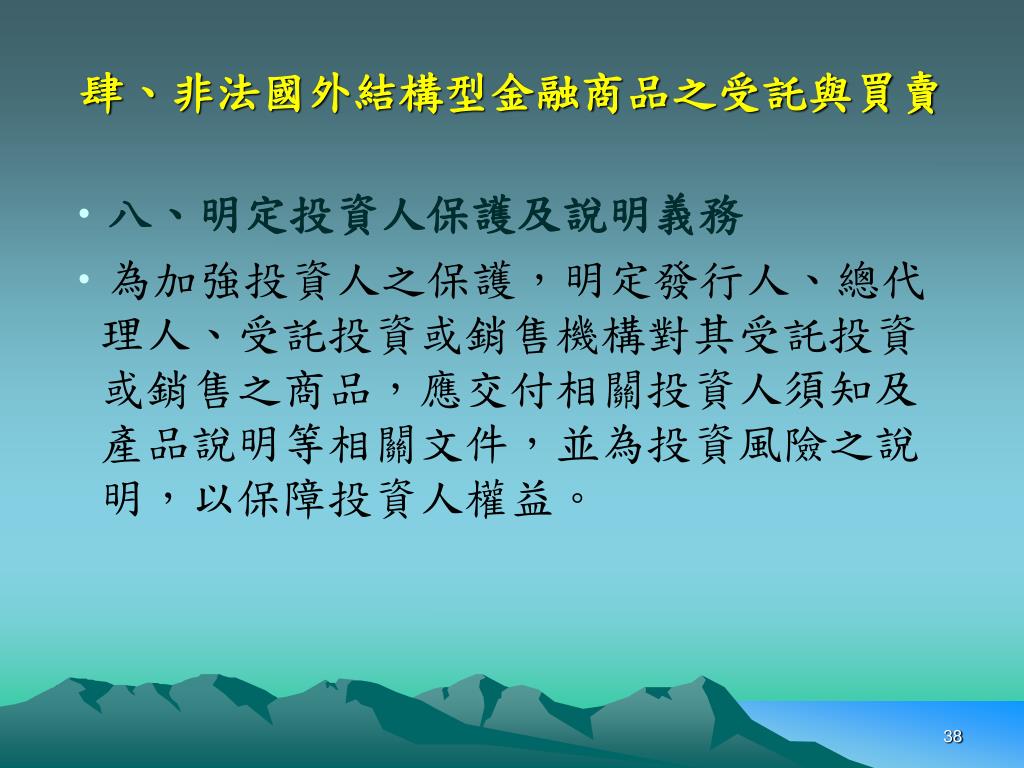 肆、非法國外結構型金融商品之受託與買賣

• 八、明定投資人保護及說明義務

• 為加強投資人之保護，明定發行人、總代理人、受託投資或銷售機構對其受託投資或銷售之商品，應交付相關投資人須知及產品說明等相關文件，並為投資風險之說明，以保障投資人權益。

38